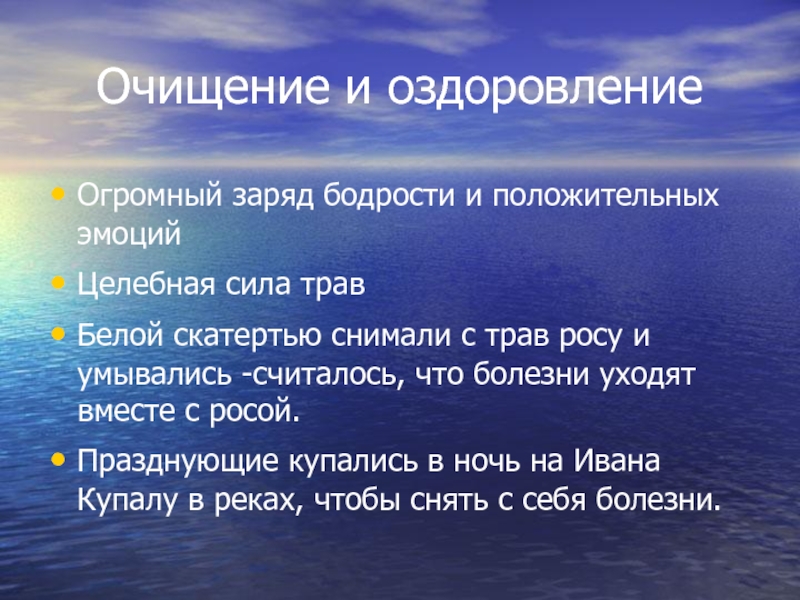 Очищение и оздоровление

• Огромный заряд бодрости и положительных эмоций

• Целебная сила трав

• Белой скатертью снимали с трав росу и умывались -считалось, что болезни уходят вместе с росой.

• Празднующие купались в ночь на Ивана Купалу в реках, чтобы снять с себя болезни.